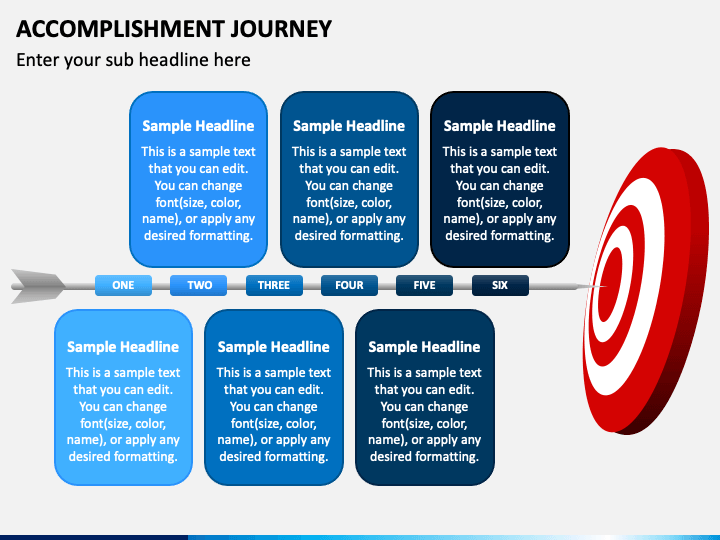 ACCOMPLISHMENT JOURNEY

Enter your sub headline here

Sample Headline
This is a sample text that you can edit. You can change font(size, color, name), or apply any desired formatting.

Sample Headline
This is a sample text that you can edit. You can change font(size, color, name), or apply any desired formatting.

Sample Headline
This is a sample text that you can edit. You can change font(size, color, name), or apply any desired formatting.

ONE
TWO
THREE
FOUR
FIVE
SIX

Sample Headline
This is a sample text that you can edit. You can change font(size, color, name), or apply any desired formatting.

Sample Headline
This is a sample text that you can edit. You can change font(size, color, name), or apply any desired formatting.

Sample Headline
This is a sample text that you can edit. You can change font(size, color, name), or apply any desired formatting.